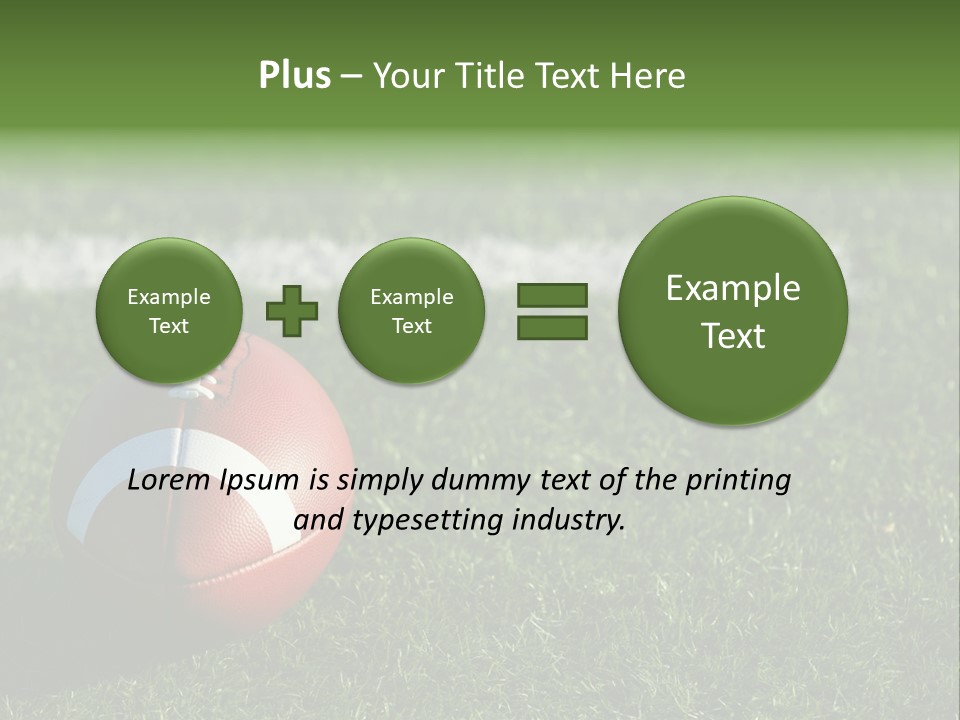 Plus – Your Title Text Here

Example Text

Example Text

Example Text

Lorem Ipsum is simply dummy text of the printing and typesetting industry.